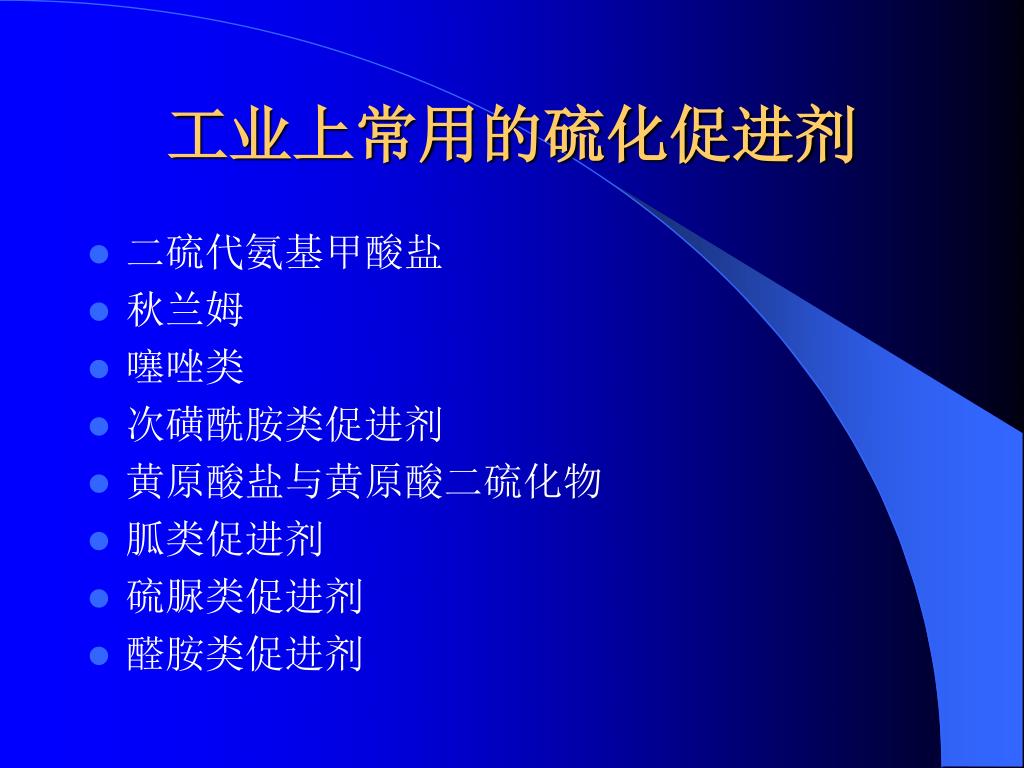 工业上常用的硫化促进剂

- 二硫代氨基甲酸盐
- 秋兰姆
- 噻唑类
- 次磺酰胺类促进剂
- 黄原酸盐与黄原酸二硫化物
- 胍类促进剂
- 硫脲类促进剂
- 醛胺类促进剂